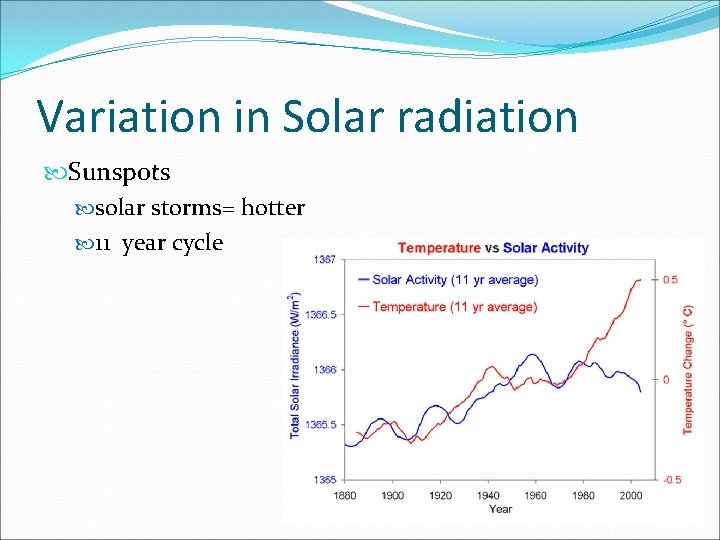 Variation in Solar radiation

Sunspots

solar storms= hotter

11 year cycle

Temperature vs Solar Activity

Solar Activity (11 yr average)

Temperature (11 yr average)

Total Solar Irradiance ($W/m^2$)

1367

1366.5

1366

1365.5

1365

Temperature Change (° C)

0.5

0

-0.5

1880 1900 1920 1940 1960 1980 2000

Year